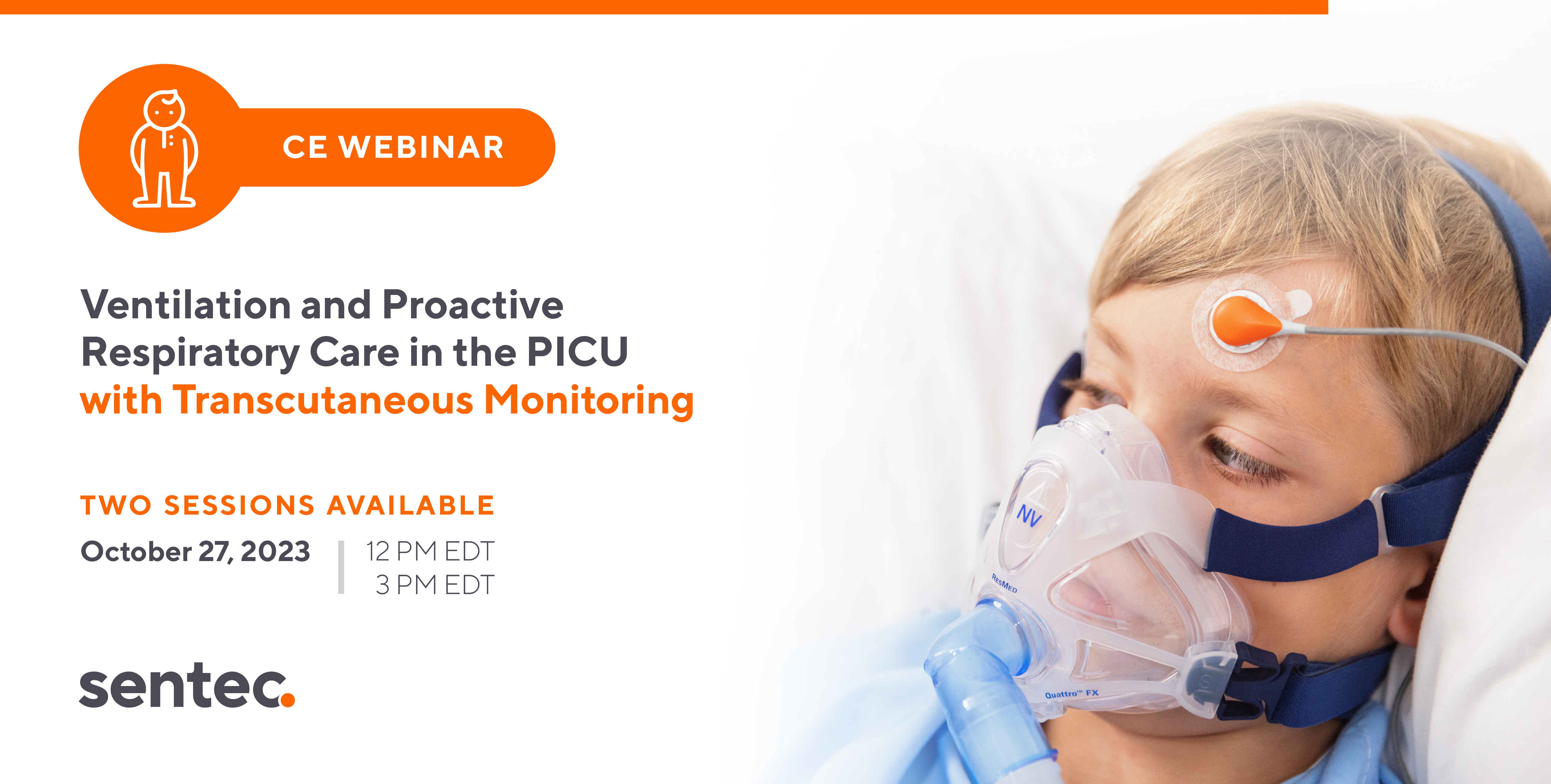 CE WEBINAR

Ventilation and Proactive Respiratory Care in the PICU with Transcutaneous Monitoring

TWO SESSIONS AVAILABLE

October 27, 2023 | 12 PM EDT
3 PM EDT

sentec.

NV

ResMed

Quattro™ FX